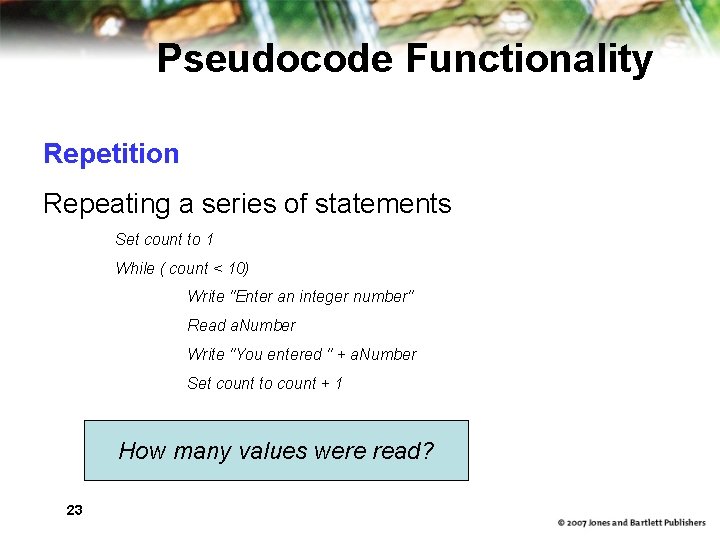 Pseudocode Functionality

Repetition

Repeating a series of statements

Set count to 1

While ( count < 10)

Write "Enter an integer number"

Read aNumber

Write "You entered " + aNumber

Set count to count + 1

How many values were read?

23

© 2007 Jones and Bartlett Publishers